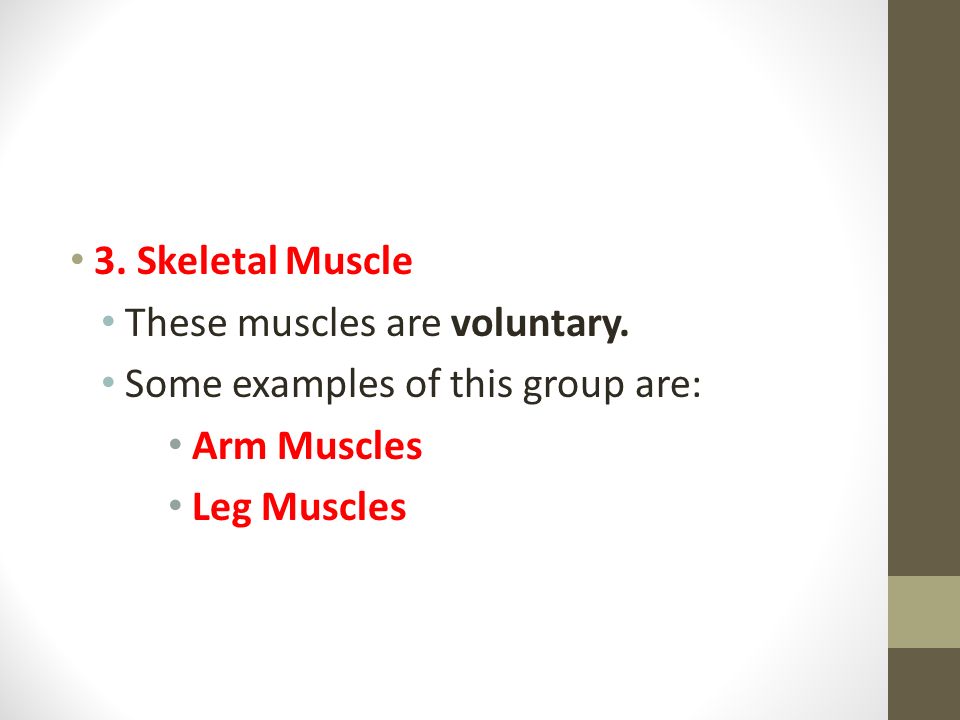 • 3. Skeletal Muscle
  • These muscles are voluntary.
  • Some examples of this group are:
    • Arm Muscles
    • Leg Muscles